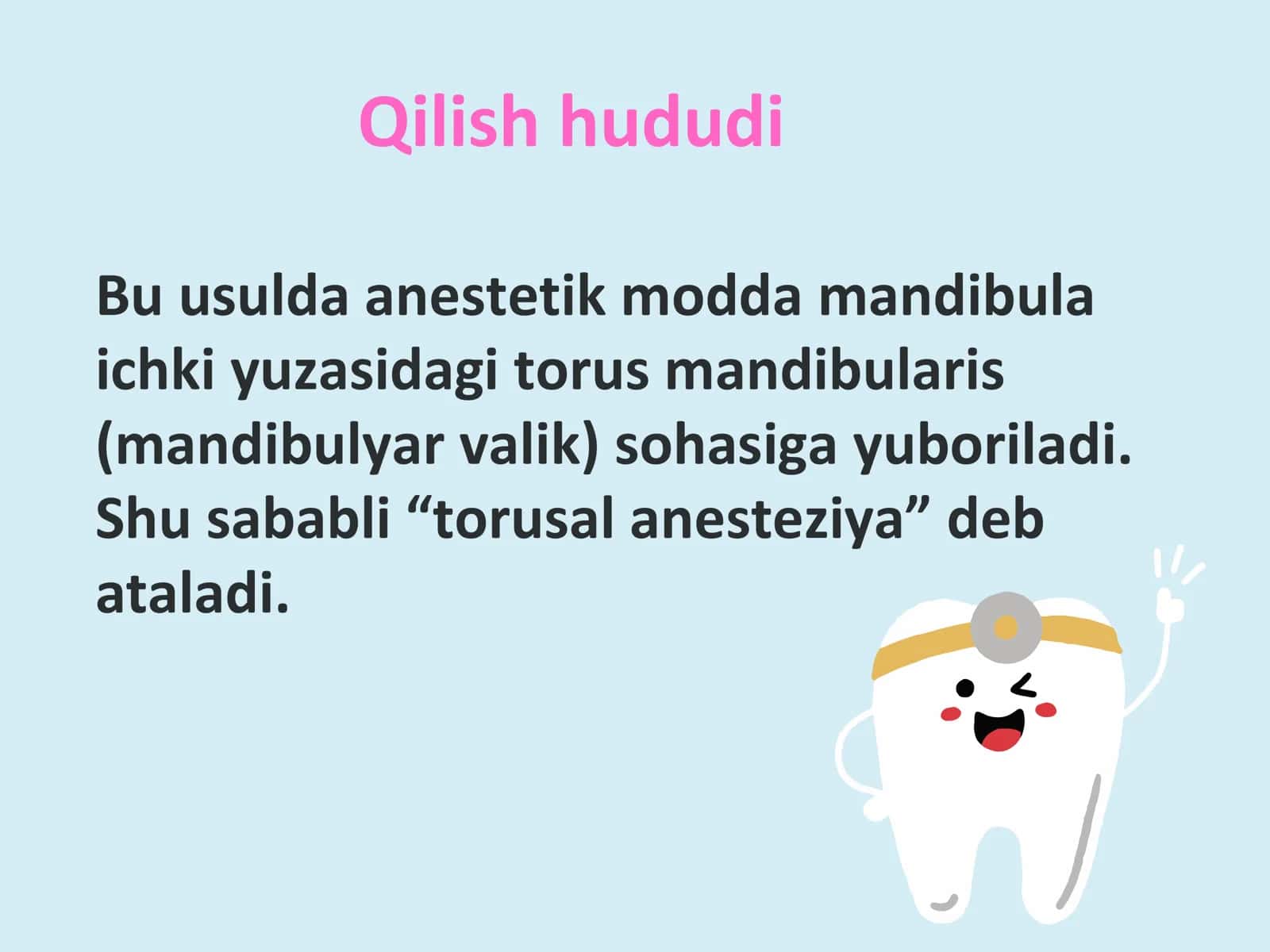 Qilish hududi

Bu usulda anestetik modda mandibula ichki yuzasidagi torus mandibularis (mandibulyar valik) sohasiga yuboriladi. Shu sababli “torusal anesteziya” deb ataladi.